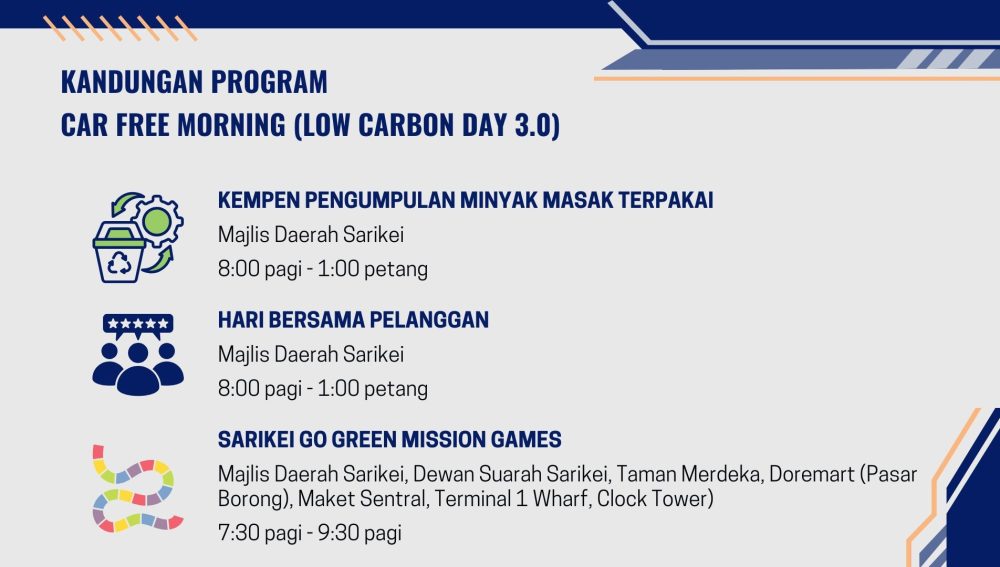 KANDUNGAN PROGRAM
CAR FREE MORNING (LOW CARBON DAY 3.0)

KEMPEN PENGUMPULAN MINYAK MASAK TERPAKAI
Majlis Daerah Sarikei
8:00 pagi - 1:00 petang

HARI BERSAMA PELANGGAN
Majlis Daerah Sarikei
8:00 pagi - 1:00 petang

SARIKEI GO GREEN MISSION GAMES
Majlis Daerah Sarikei, Dewan Suarah Sarikei, Taman Merdeka, Doremart (Pasar Borong), Maket Sentral, Terminal 1 Wharf, Clock Tower)
7:30 pagi - 9:30 pagi